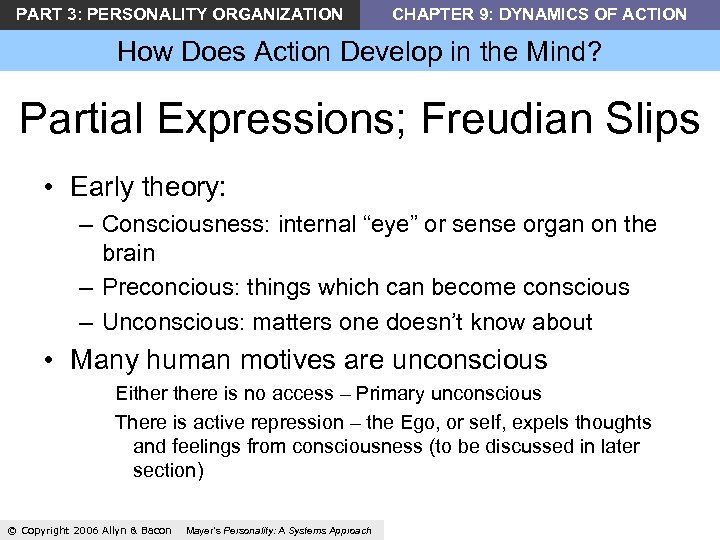 PART 3: PERSONALITY ORGANIZATION
CHAPTER 9: DYNAMICS OF ACTION

How Does Action Develop in the Mind?

Partial Expressions; Freudian Slips

• Early theory:
– Consciousness: internal "eye" or sense organ on the brain
– Preconcious: things which can become conscious
– Unconscious: matters one doesn't know about

• Many human motives are unconscious
Either there is no access – Primary unconscious
There is active repression – the Ego, or self, expels thoughts and feelings from consciousness (to be discussed in later section)

© Copyright 2006 Allyn & Bacon   Mayer's Personality: A Systems Approach